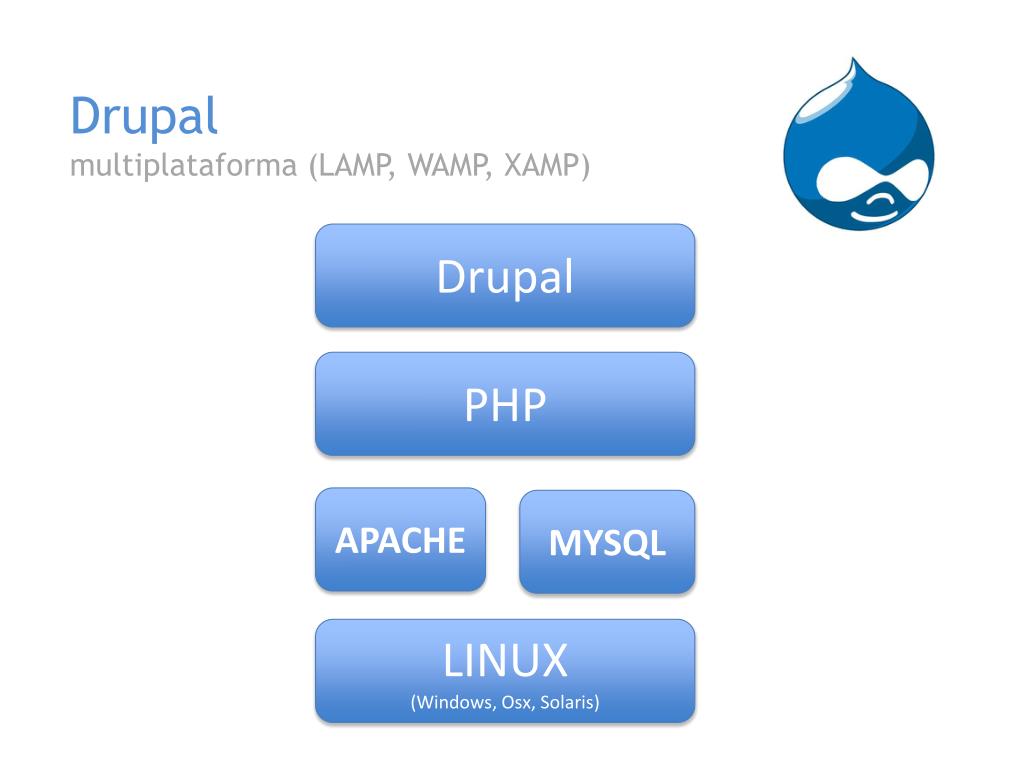 Drupal
multiplataforma (LAMP, WAMP, XAMP)

Drupal

PHP

APACHE

MYSQL

LINUX
(Windows, Osx, Solaris)